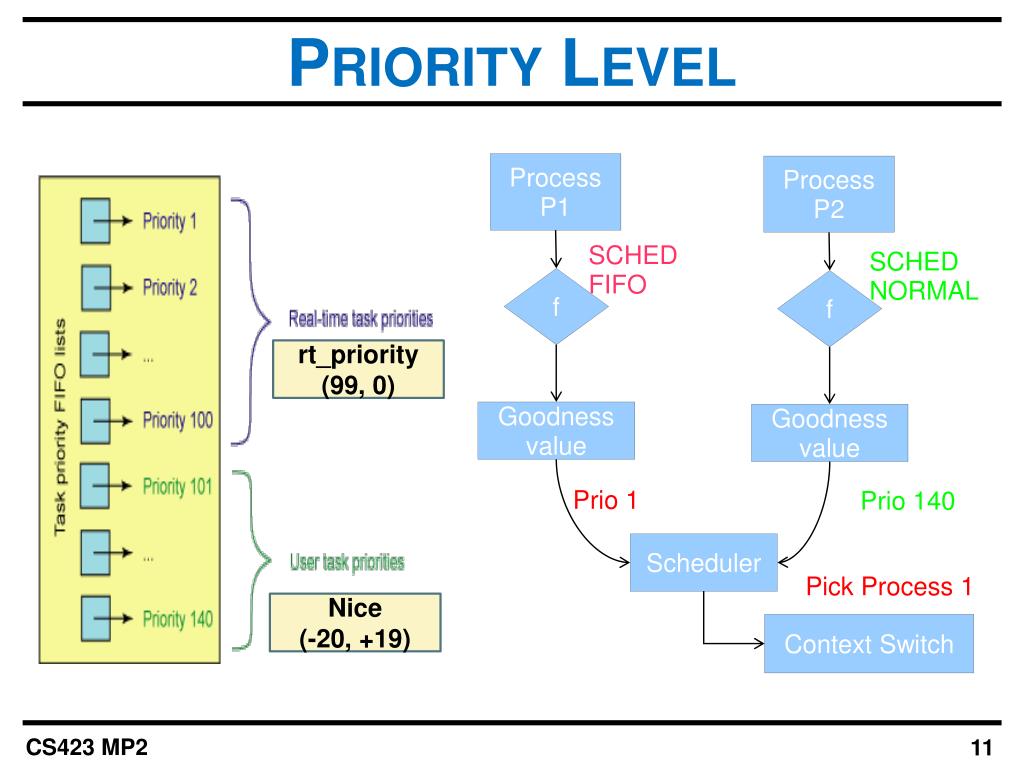 PRIORITY LEVEL

Task priority FIFO lists

Priority 1

Priority 2

...

Priority 100

Priority 101

...

Priority 140

Real-time task priorities

rt_priority (99, 0)

User task priorities

Nice (-20, +19)

Process P1

SCHED FIFO

f

Goodness value

Prio 1

Process P2

SCHED NORMAL

f

Goodness value

Prio 140

Scheduler

Pick Process 1

Context Switch

CS423 MP2

11